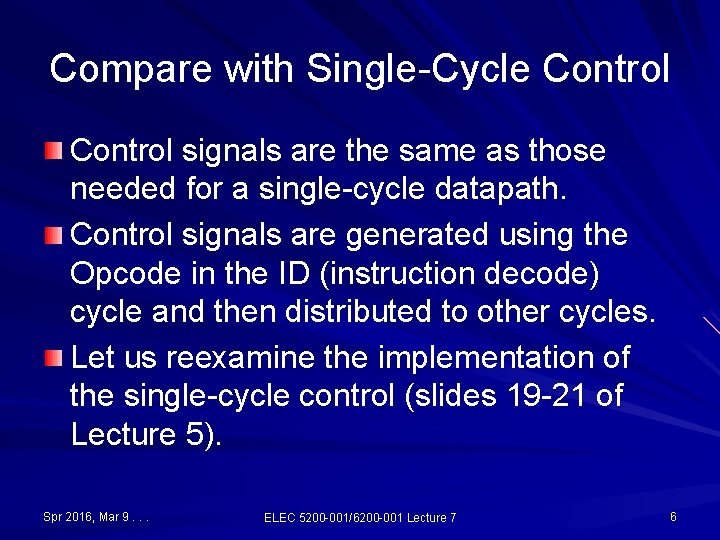 Compare with Single-Cycle Control

Control signals are the same as those needed for a single-cycle datapath.

Control signals are generated using the Opcode in the ID (instruction decode) cycle and then distributed to other cycles.

Let us reexamine the implementation of the single-cycle control (slides 19-21 of Lecture 5).

Spr 2016, Mar 9 . . .

ELEC 5200-001/6200-001 Lecture 7

6